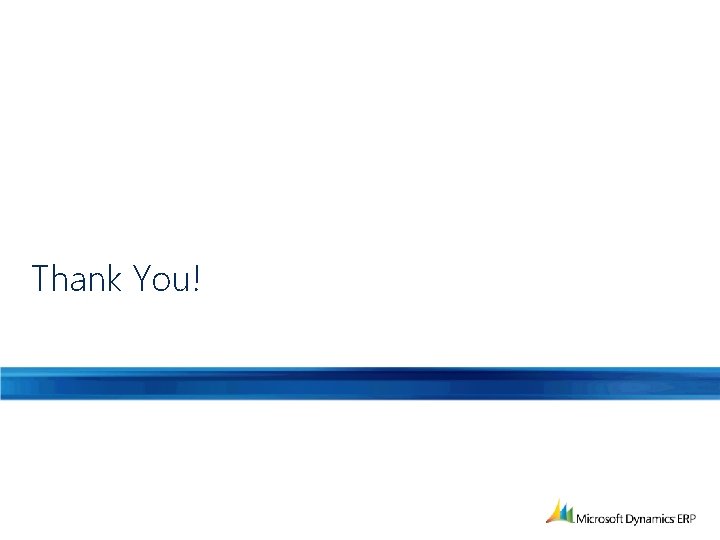 Thank You!

Microsoft Dynamics ERP